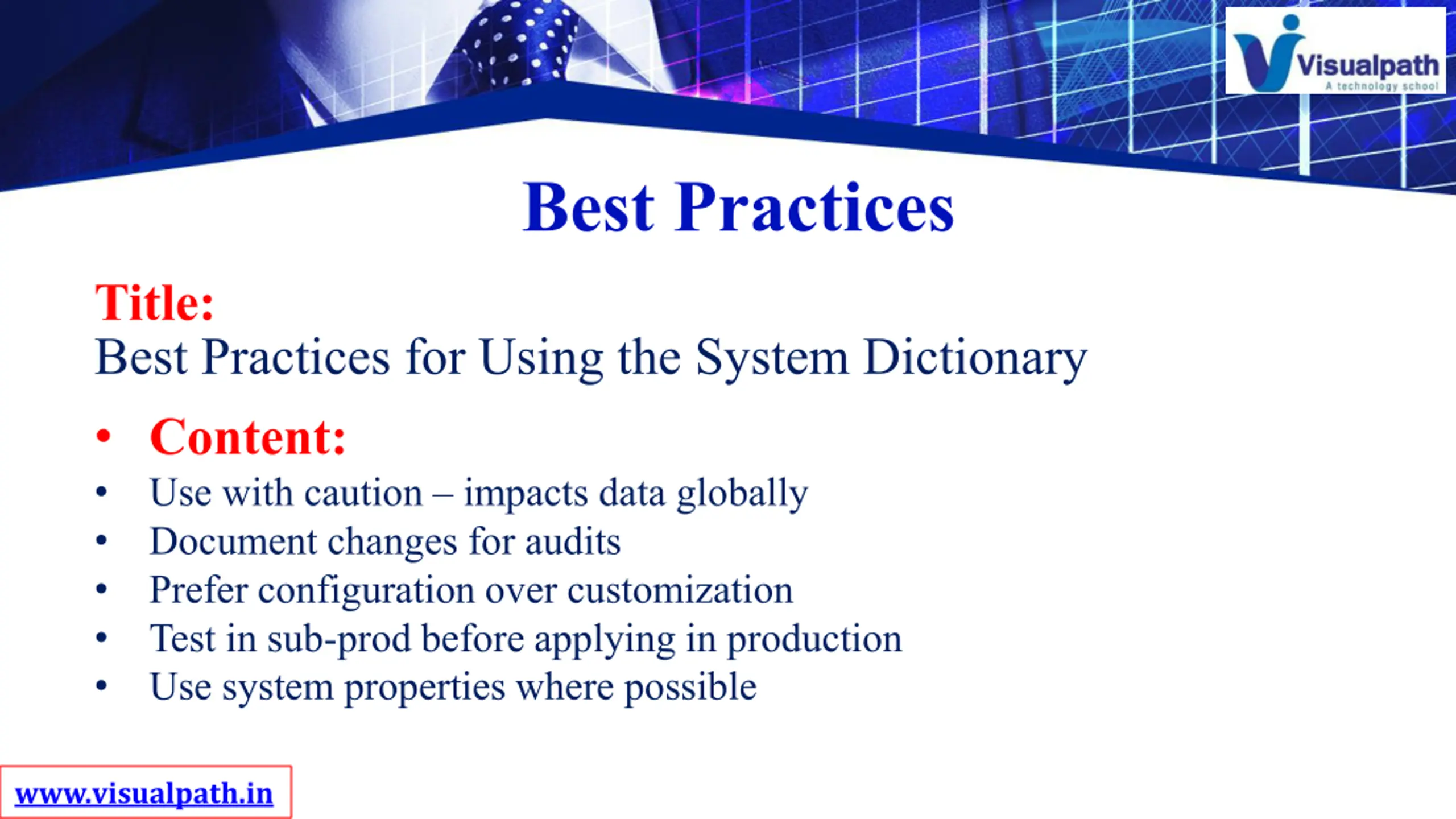 Visualpath
A technology school

Best Practices

Title:
Best Practices for Using the System Dictionary

• Content:
• Use with caution – impacts data globally
• Document changes for audits
• Prefer configuration over customization
• Test in sub-prod before applying in production
• Use system properties where possible

www.visualpath.in